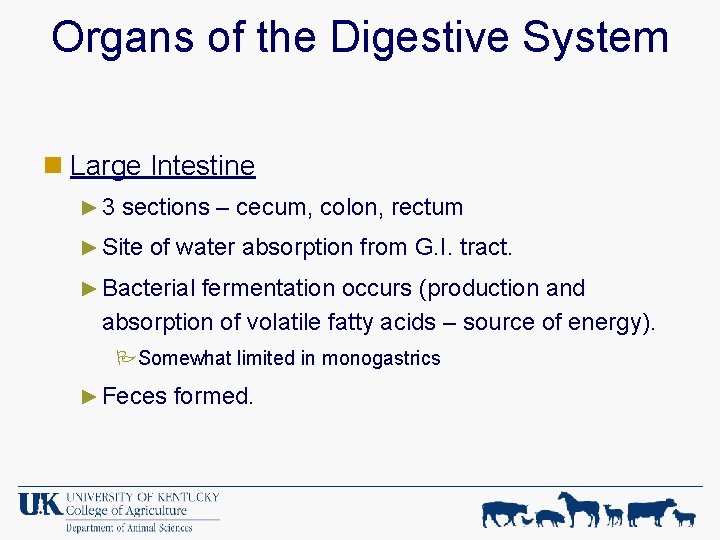 Organs of the Digestive System

Large Intestine

3 sections – cecum, colon, rectum

Site of water absorption from G.I. tract.

Bacterial fermentation occurs (production and absorption of volatile fatty acids – source of energy).

Somewhat limited in monogastrics

Feces formed.

UK UNIVERSITY OF KENTUCKY
College of Agriculture
Department of Animal Sciences